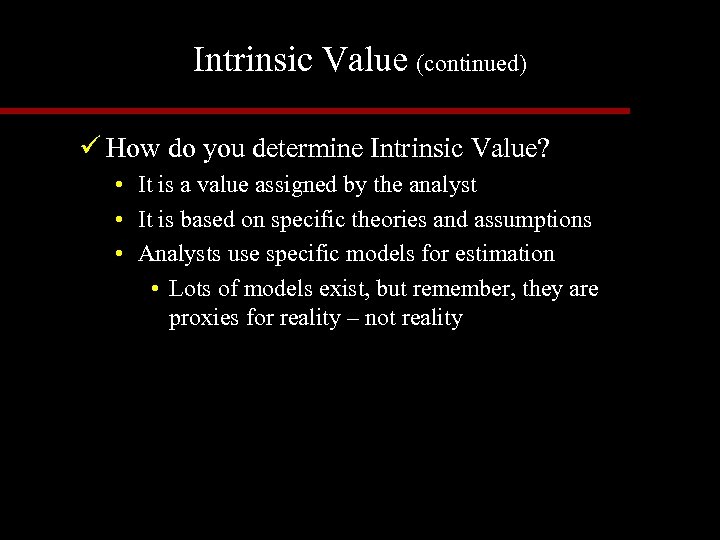 Intrinsic Value (continued)

✓ How do you determine Intrinsic Value?

• It is a value assigned by the analyst

• It is based on specific theories and assumptions

• Analysts use specific models for estimation

• Lots of models exist, but remember, they are proxies for reality – not reality